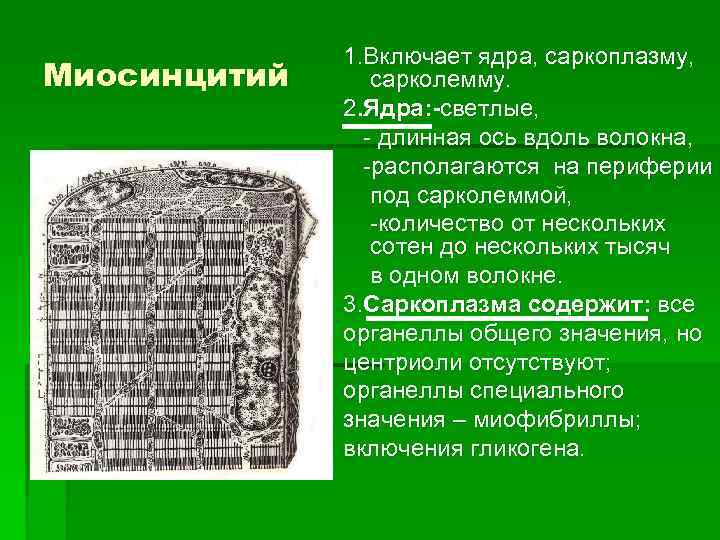 Миосинцитий

1.Включает ядра, саркоплазму, сарколемму.

2.Ядра:-светлые,
- длинная ось вдоль волокна,
-располагаются на периферии под сарколеммой,
-количество от нескольких сотен до нескольких тысяч в одном волокне.

3.Саркоплазма содержит: все органеллы общего значения, но центриоли отсутствуют; органеллы специального значения – миофибриллы; включения гликогена.